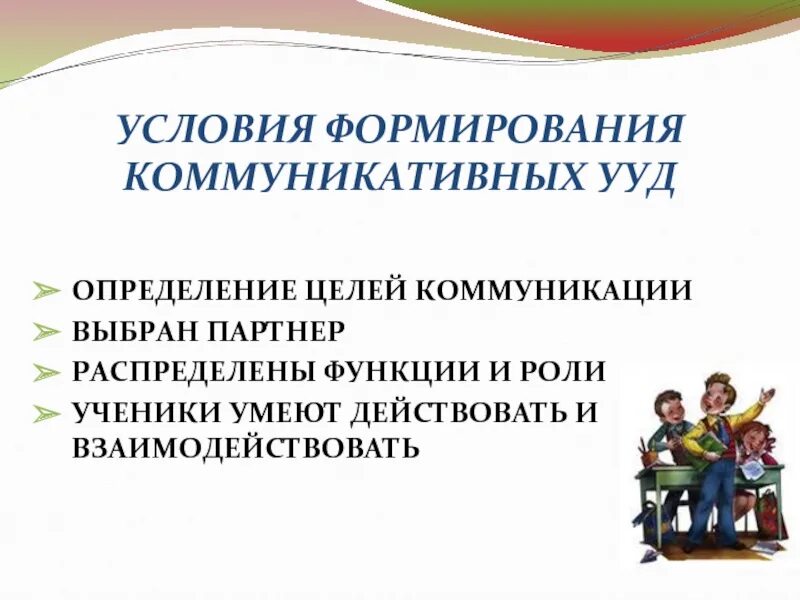 УСЛОВИЯ ФОРМИРОВАНИЯ КОММУНИКАТИВНЫХ УУД

➢ ОПРЕДЕЛЕНИЕ ЦЕЛЕЙ КОММУНИКАЦИИ
➢ ВЫБРАН ПАРТНЕР
➢ РАСПРЕДЕЛЕНЫ ФУНКЦИИ И РОЛИ
➢ УЧЕНИКИ УМЕЮТ ДЕЙСТВОВАТЬ И ВЗАИМОДЕЙСТВОВАТЬ